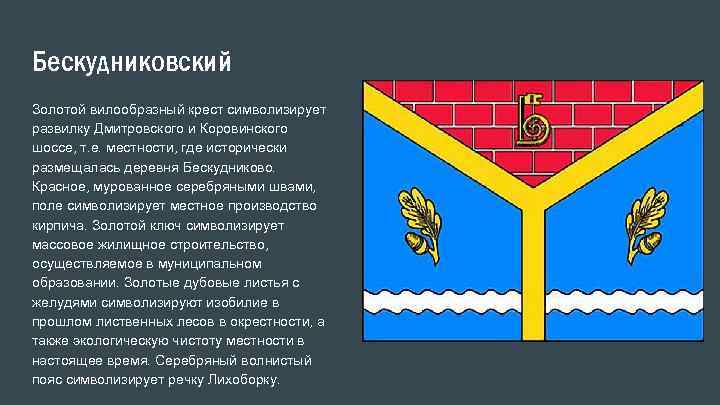 Бескудниковский

Золотой вилообразный крест символизирует развилку Дмитровского и Коровинского шоссе, т.е. местности, где исторически размещалась деревня Бескудниково. Красное, мурованное серебряными швами, поле символизирует местное производство кирпича. Золотой ключ символизирует массовое жилищное строительство, осуществляемое в муниципальном образовании. Золотые дубовые листья с желудями символизируют изобилие в прошлом лиственных лесов в окрестности, а также экологическую чистоту местности в настоящее время. Серебряный волнистый пояс символизирует речку Лихоборку.